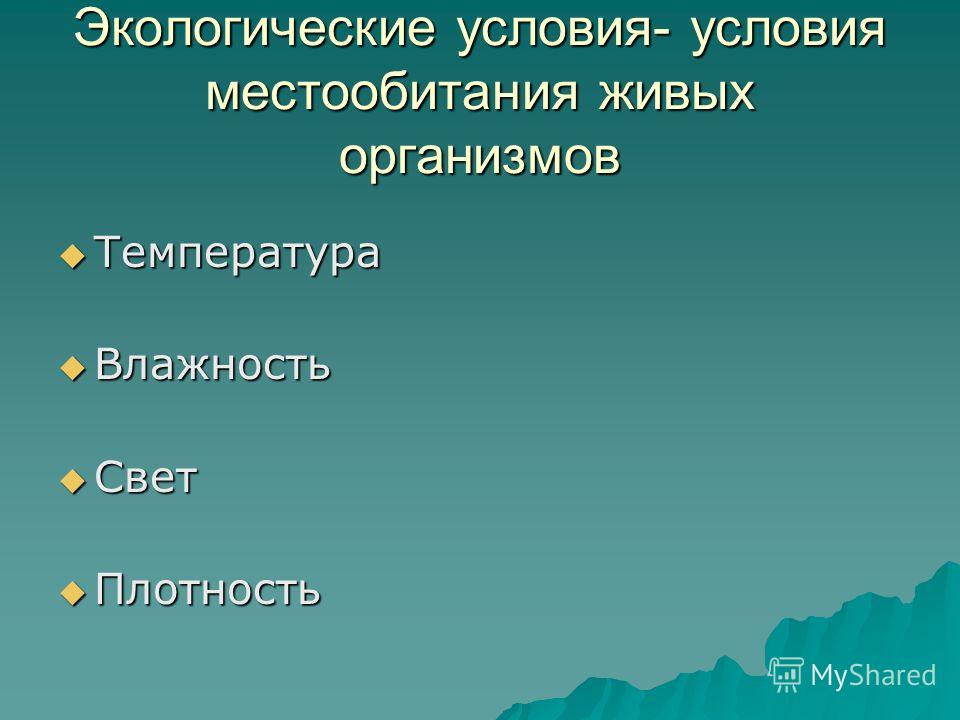 Экологические условия- условия местообитания живых организмов

Температура

Влажность

Свет

Плотность

MyShared